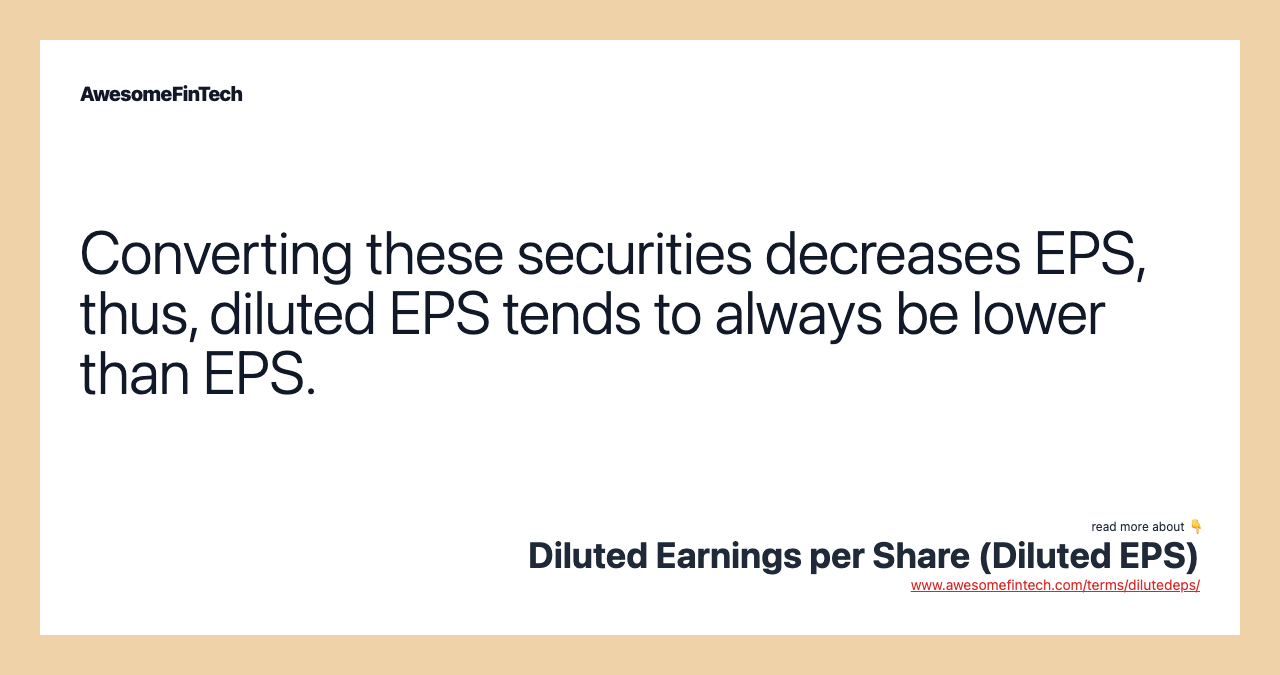 AwesomeFinTech

Converting these securities decreases EPS, thus, diluted EPS tends to always be lower than EPS.

read more about 👇

Diluted Earnings per Share (Diluted EPS)

www.awesomefintech.com/terms/dilutedeps/